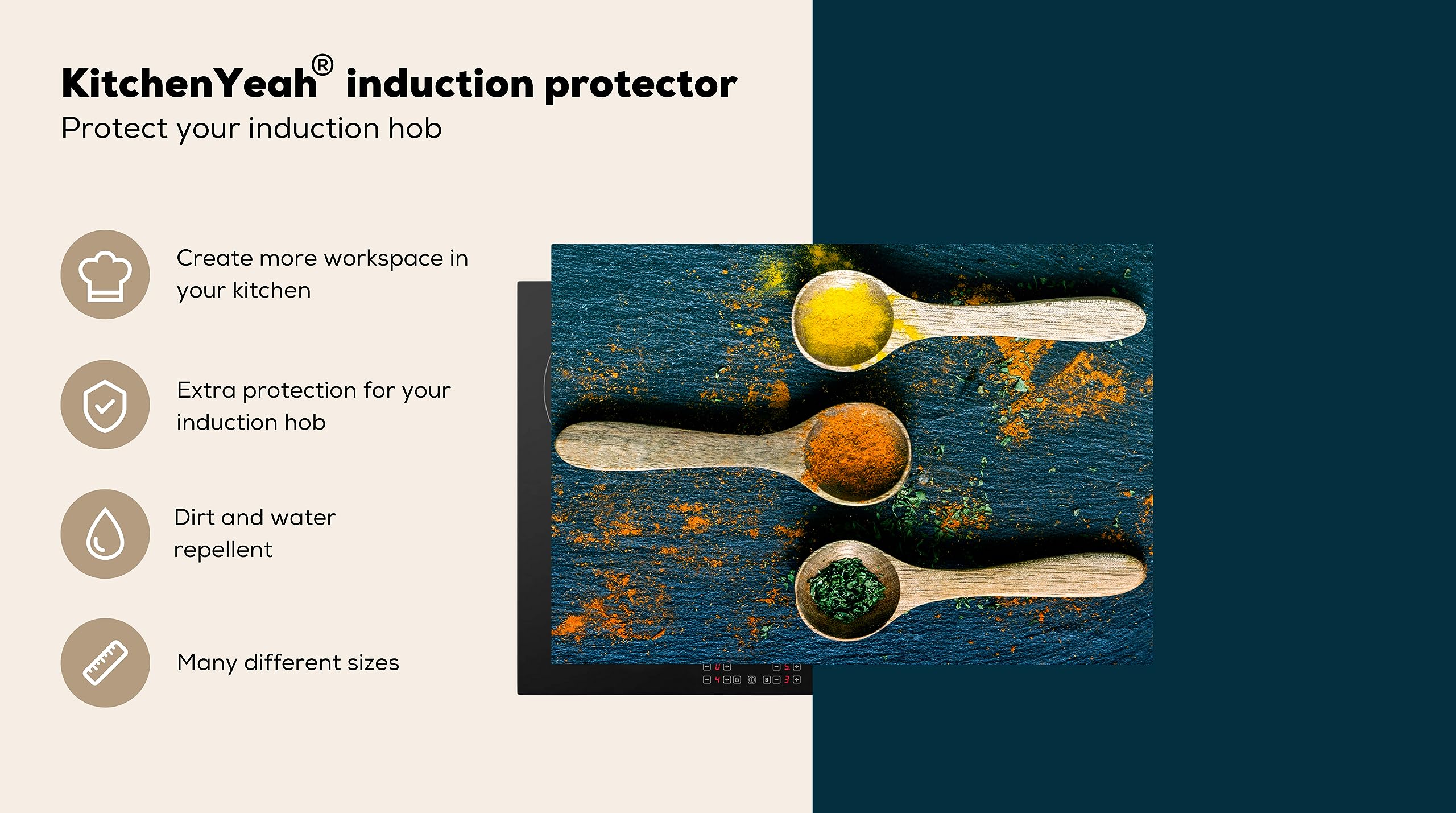 KitchenYeah® induction protector
Protect your induction hob

Create more workspace in your kitchen

Extra protection for your induction hob

Dirt and water repellent

Many different sizes